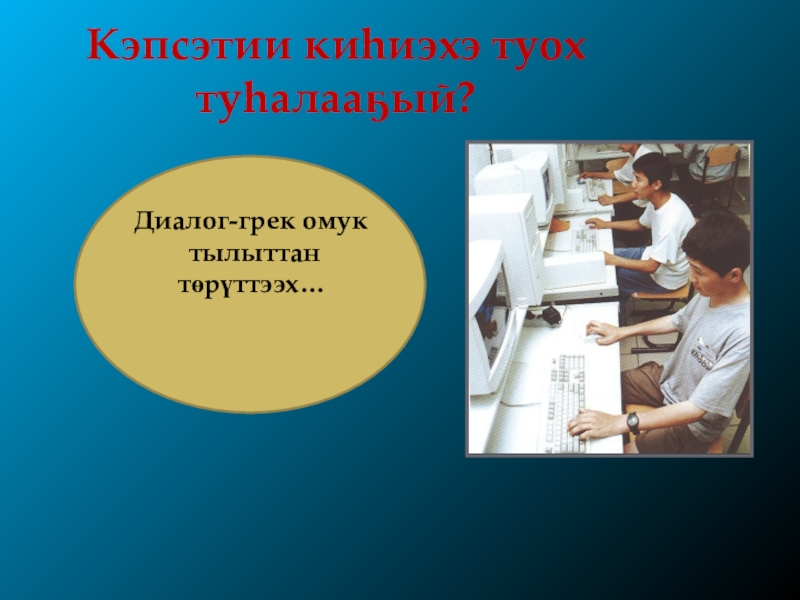 Кэпсэтии киһиэхэ туох туһалааҕый?

Диалог-грек омук тылыттан төрүттээх…